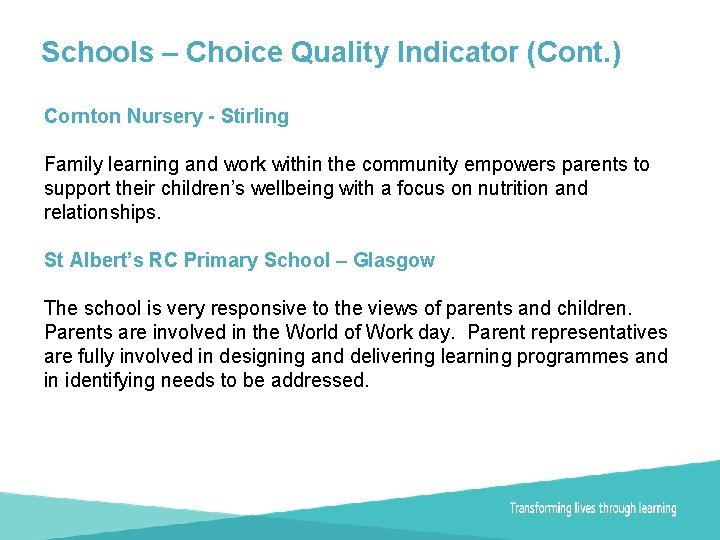 Schools – Choice Quality Indicator (Cont.)

Cornton Nursery - Stirling

Family learning and work within the community empowers parents to support their children's wellbeing with a focus on nutrition and relationships.

St Albert's RC Primary School – Glasgow

The school is very responsive to the views of parents and children. Parents are involved in the World of Work day. Parent representatives are fully involved in designing and delivering learning programmes and in identifying needs to be addressed.

Transforming lives through learning